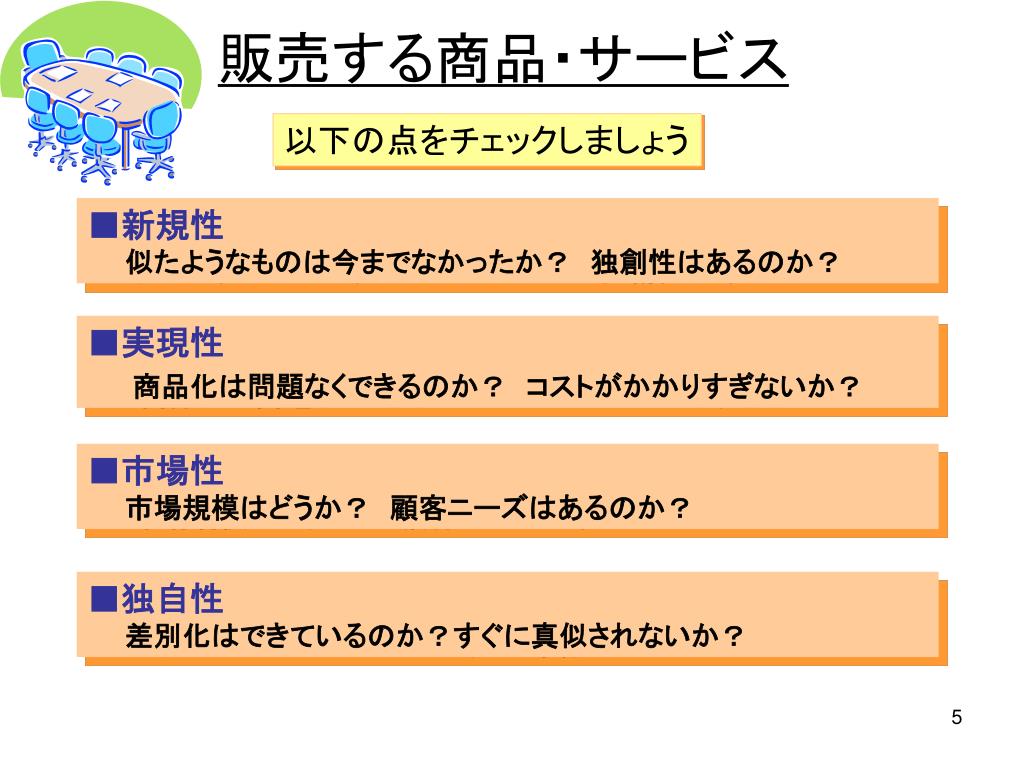 販売する商品・サービス

以下の点をチェックしましょう

■新規性
似たようなものは今までなかったか？　独創性はあるのか？

■実現性
商品化は問題なくできるのか？　コストがかかりすぎないか？

■市場性
市場規模はどうか？　顧客ニーズはあるのか？

■独自性
差別化はできているのか？すぐに真似されないか？

5